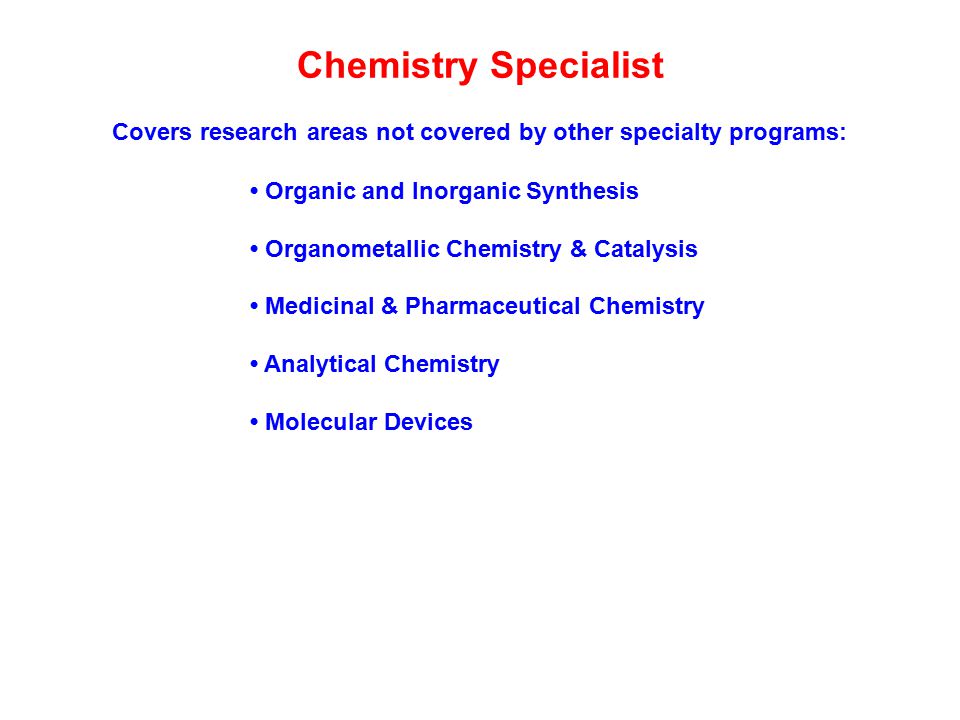 Chemistry Specialist

Covers research areas not covered by other specialty programs:

• Organic and Inorganic Synthesis

• Organometallic Chemistry & Catalysis

• Medicinal & Pharmaceutical Chemistry

• Analytical Chemistry

• Molecular Devices